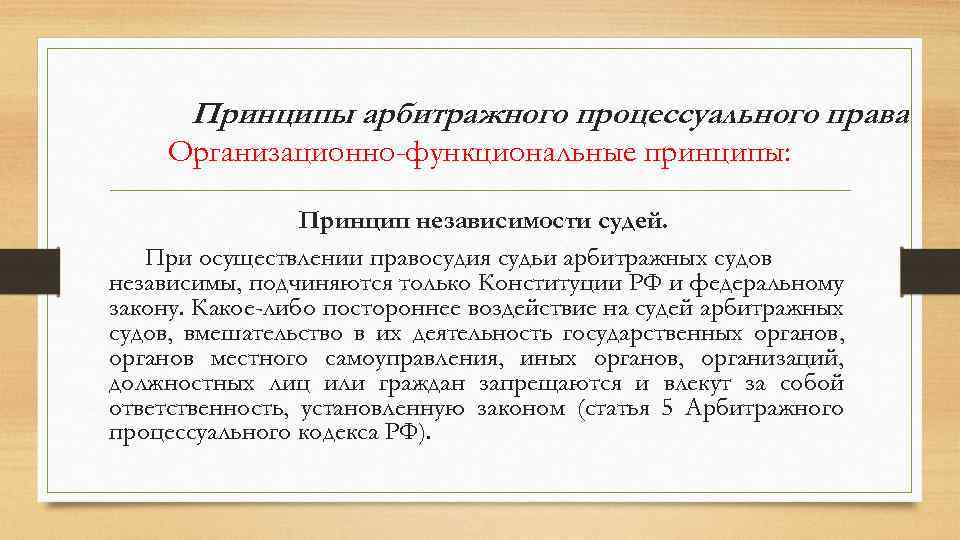 Принципы арбитражного процессуального права
Организационно-функциональные принципы:

Принцип независимости судей.

При осуществлении правосудия судьи арбитражных судов независимы, подчиняются только Конституции РФ и федеральному закону. Какое-либо постороннее воздействие на судей арбитражных судов, вмешательство в их деятельность государственных органов, органов местного самоуправления, иных органов, организаций, должностных лиц или граждан запрещаются и влекут за собой ответственность, установленную законом (статья 5 Арбитражного процессуального кодекса РФ).